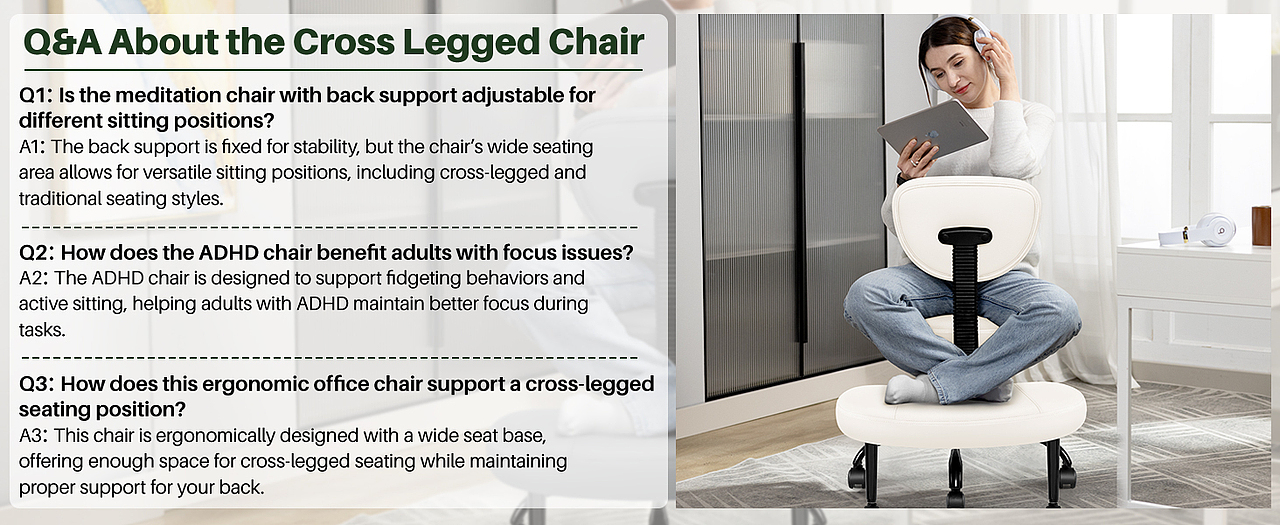 Q&A About the Cross Legged Chair

Q1: Is the meditation chair with back support adjustable for different sitting positions?
A1: The back support is fixed for stability, but the chair's wide seating area allows for versatile sitting positions, including cross-legged and traditional seating styles.

Q2: How does the ADHD chair benefit adults with focus issues?
A2: The ADHD chair is designed to support fidgeting behaviors and active sitting, helping adults with ADHD maintain better focus during tasks.

Q3: How does this ergonomic office chair support a cross-legged seating position?
A3: This chair is ergonomically designed with a wide seat base, offering enough space for cross-legged seating while maintaining proper support for your back.